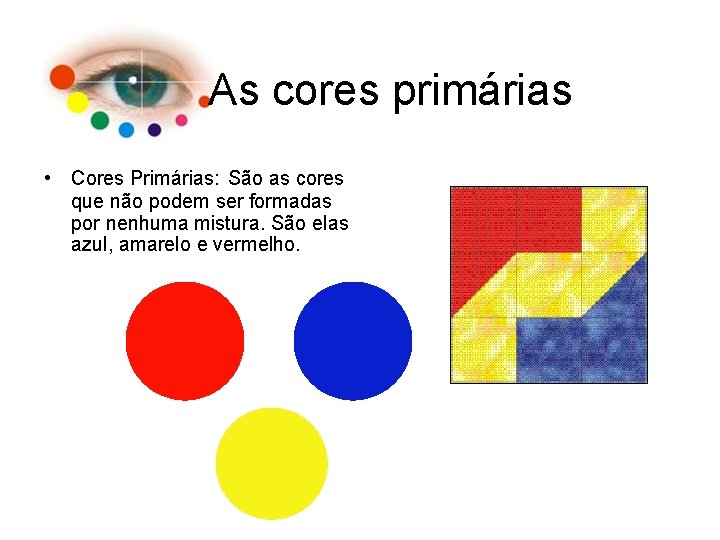 As cores primárias

• Cores Primárias: São as cores que não podem ser formadas por nenhuma mistura. São elas azul, amarelo e vermelho.